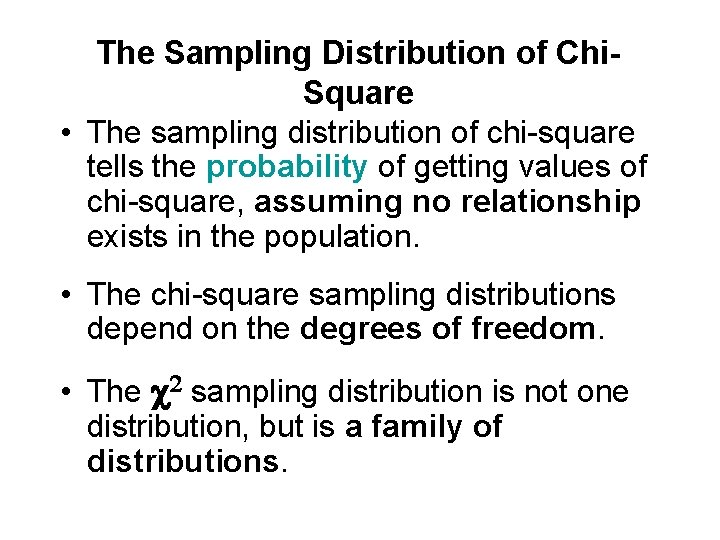 The Sampling Distribution of Chi-Square

• The sampling distribution of chi-square tells the probability of getting values of chi-square, assuming no relationship exists in the population.

• The chi-square sampling distributions depend on the degrees of freedom.

• The $\chi^2$ sampling distribution is not one distribution, but is a family of distributions.